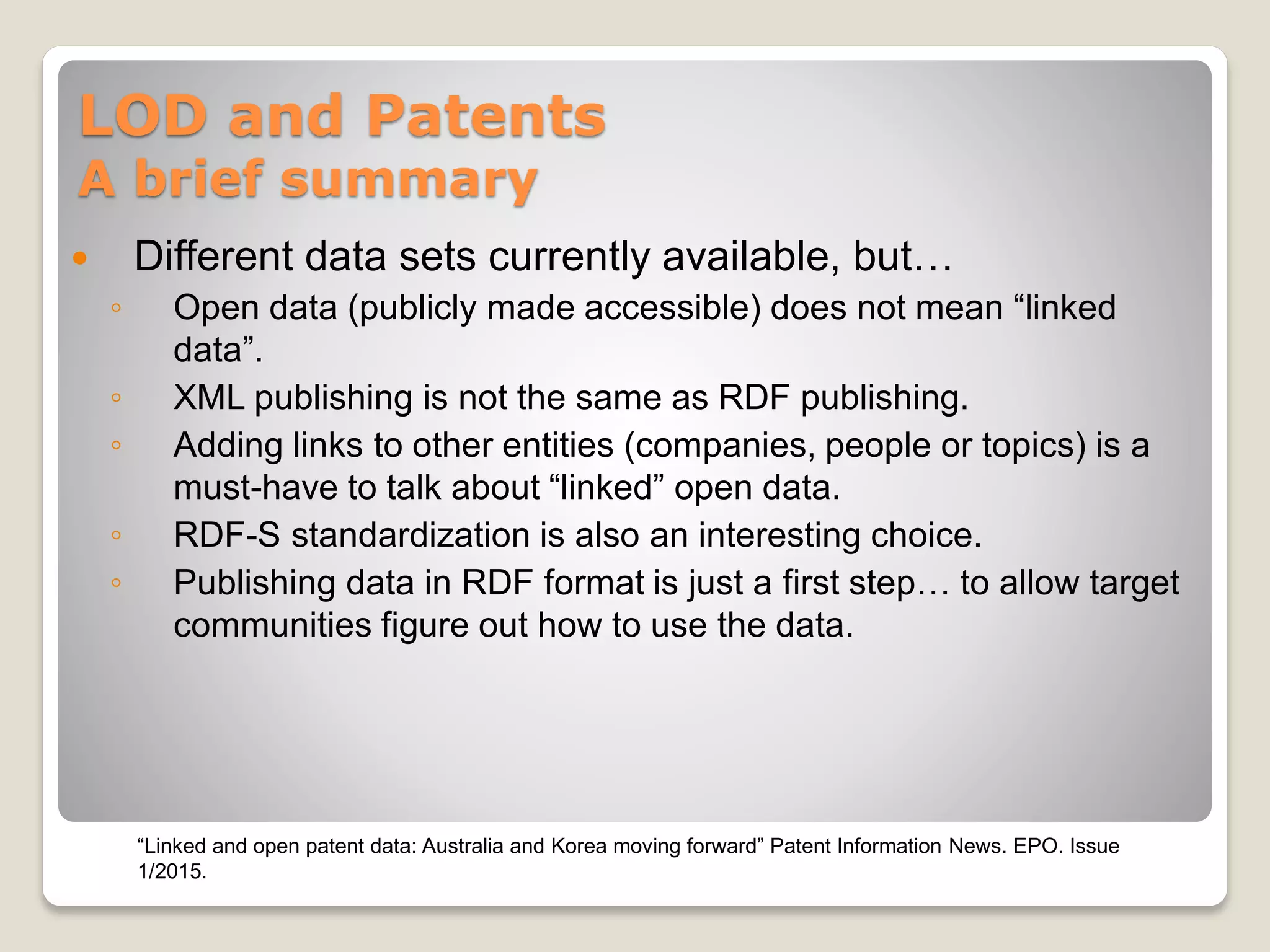 LOD and Patents
A brief summary

• Different data sets currently available, but…
◦ Open data (publicly made accessible) does not mean “linked data”.
◦ XML publishing is not the same as RDF publishing.
◦ Adding links to other entities (companies, people or topics) is a must-have to talk about “linked” open data.
◦ RDF-S standardization is also an interesting choice.
◦ Publishing data in RDF format is just a first step… to allow target communities figure out how to use the data.

“Linked and open patent data: Australia and Korea moving forward” Patent Information News. EPO. Issue 1/2015.